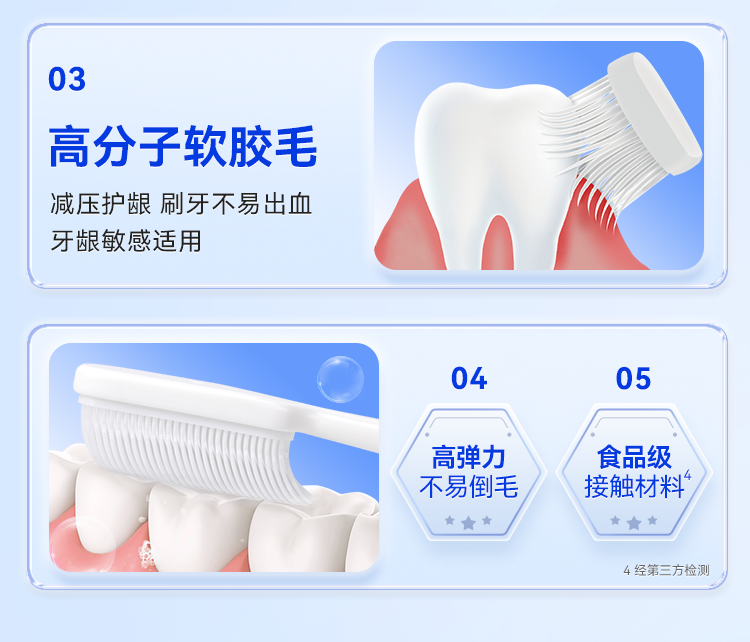 03

高分子软胶毛

减压护龈 刷牙不易出血
牙龈敏感适用

04

高弹力
不易倒毛

05

食品级
接触材料$^4$

4 经第三方检测